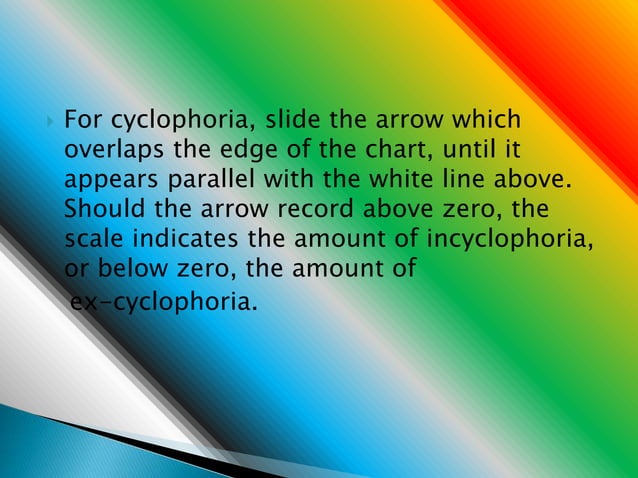 For cyclophoria, slide the arrow which overlaps the edge of the chart, until it appears parallel with the white line above. Should the arrow record above zero, the scale indicates the amount of incyclophoria, or below zero, the amount of ex-cyclophoria.